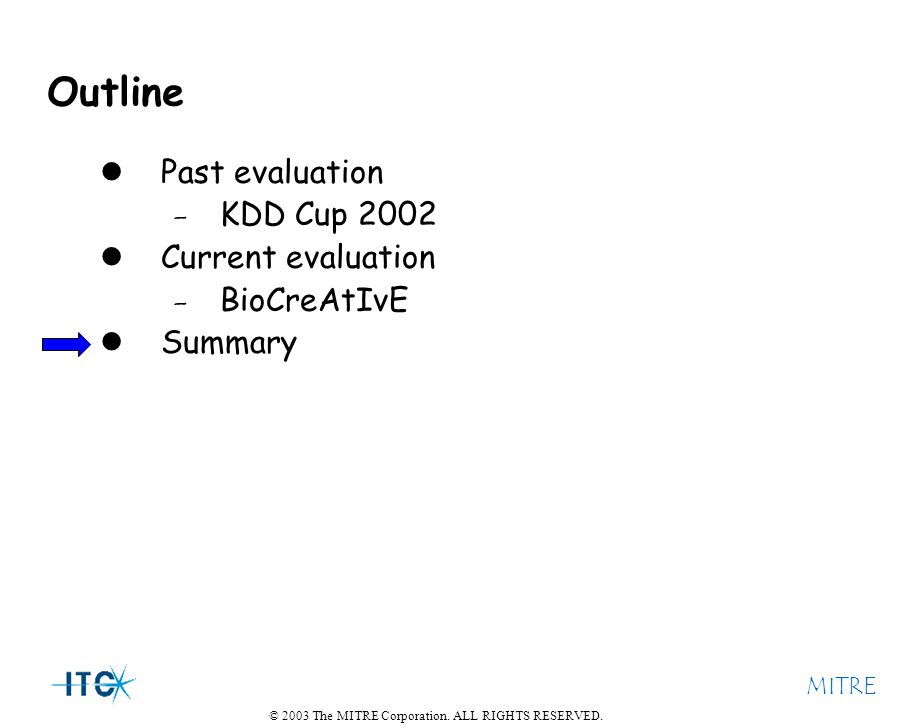 Outline

- Past evaluation
  - KDD Cup 2002
- Current evaluation
  - BioCreAtIvE
- Summary

ITC

MITRE

© 2003 The MITRE Corporation. ALL RIGHTS RESERVED.